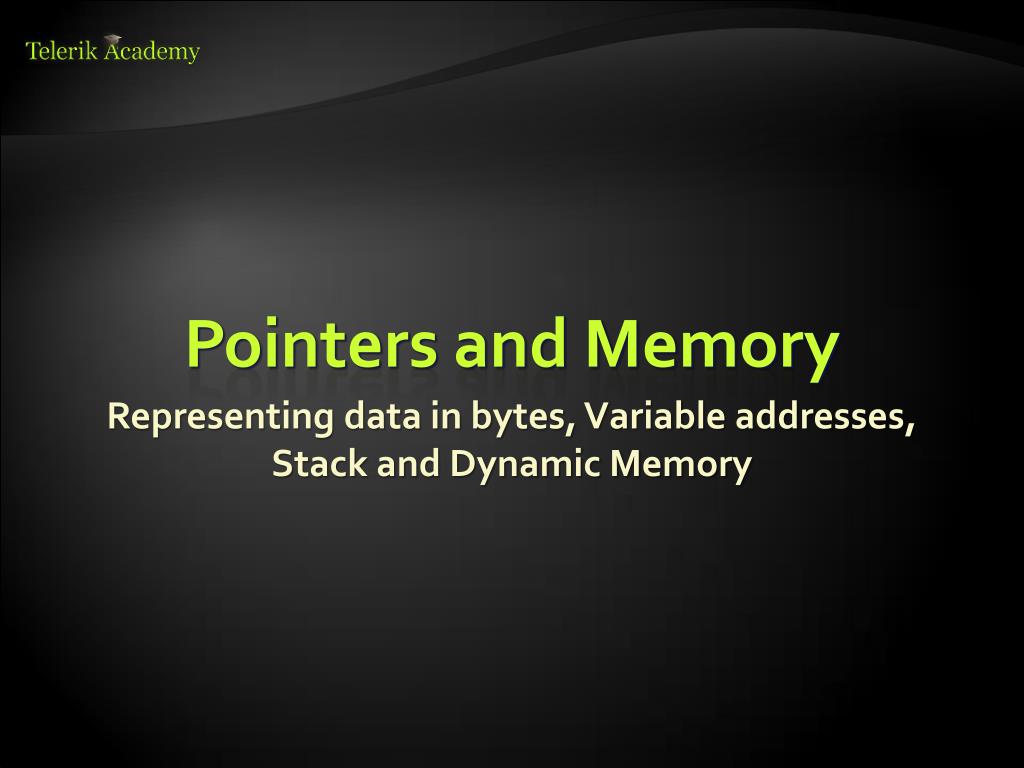 Telerik Academy

Pointers and Memory

Representing data in bytes, Variable addresses, Stack and Dynamic Memory